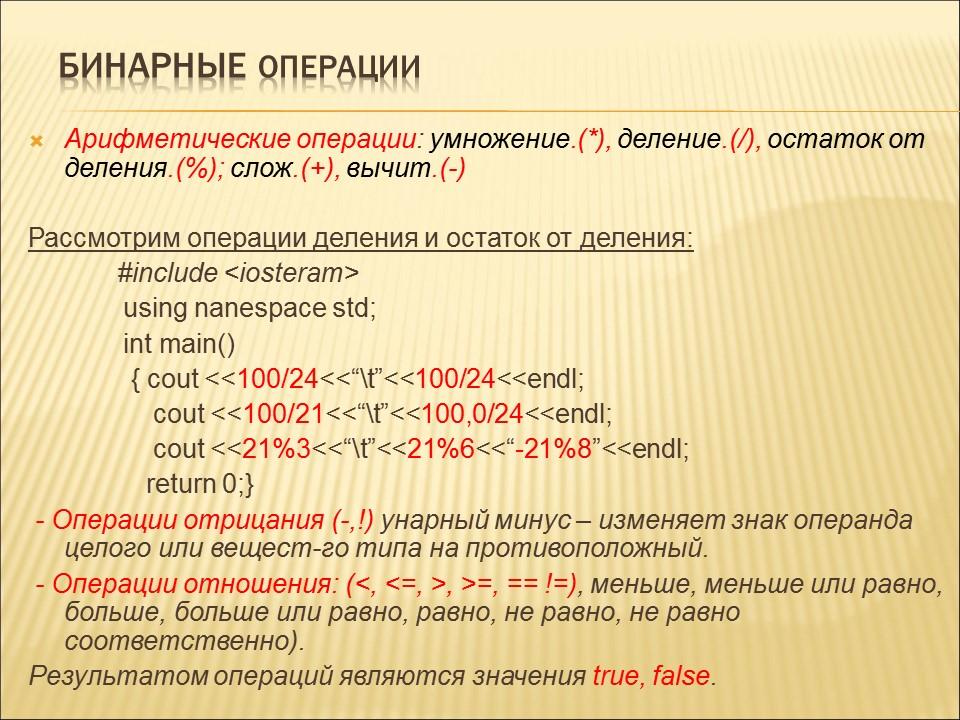 БИНАРНЫЕ ОПЕРАЦИИ

Арифметические операции: умножение.(*), деление.(/), остаток от деления.(%); слож.(+), вычит.(-)

Рассмотрим операции деления и остаток от деления:

#include <iosteram>
using nanespace std;
int main()
{ cout <<100/24<<“\t”<<100/24<<endl;
cout <<100/21<<“\t”<<100,0/24<<endl;
cout <<21%3<<“\t”<<21%6<<“-21%8”<<endl;
return 0;}

- Операции отрицания (-,!) унарный минус – изменяет знак операнда целого или вещест-го типа на противоположный.

- Операции отношения: (<, <=, >, >=, == !=), меньше, меньше или равно, больше, больше или равно, равно, не равно, не равно соответственно).

Результатом операций являются значения true, false.